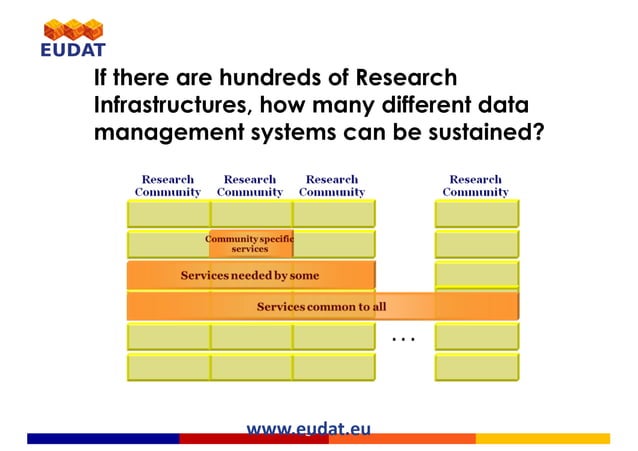 EUDAT

If there are hundreds of Research Infrastructures, how many different data management systems can be sustained?

Research Community

Research Community

Research Community

Research Community

Community specific services

Services needed by some

Services common to all

...

www.eudat.eu